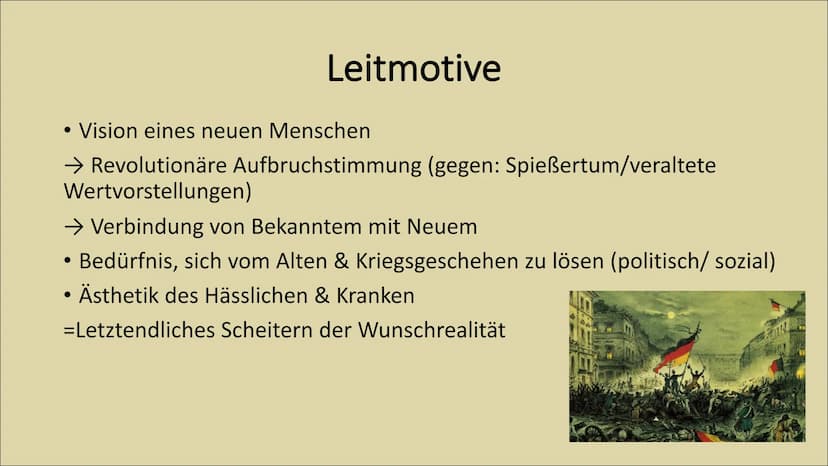 Leitmotive

• Vision eines neuen Menschen

→ Revolutionäre Aufbruchstimmung (gegen: Spießertum/veraltete Wertvorstellungen)

→ Verbindung von Bekanntem mit Neuem

• Bedürfnis, sich vom Alten & Kriegsgeschehen zu lösen (politisch/ sozial)

• Ästhetik des Hässlichen & Kranken

=Letztendliches Scheitern der Wunschrealität